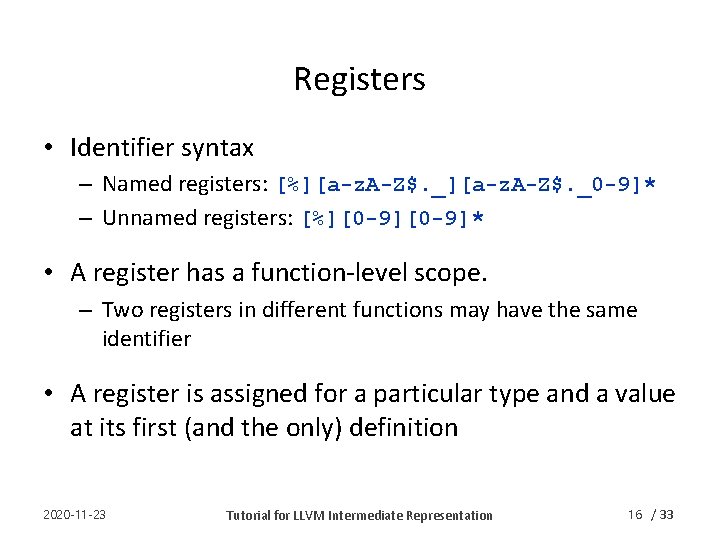 Registers

• Identifier syntax
– Named registers: [%][a-zA-Z$._][a-zA-Z$._0-9]*
– Unnamed registers: [%][0-9][0-9]*

• A register has a function-level scope.
– Two registers in different functions may have the same identifier

• A register is assigned for a particular type and a value at its first (and the only) definition

2020-11-23

Tutorial for LLVM Intermediate Representation

16 / 33